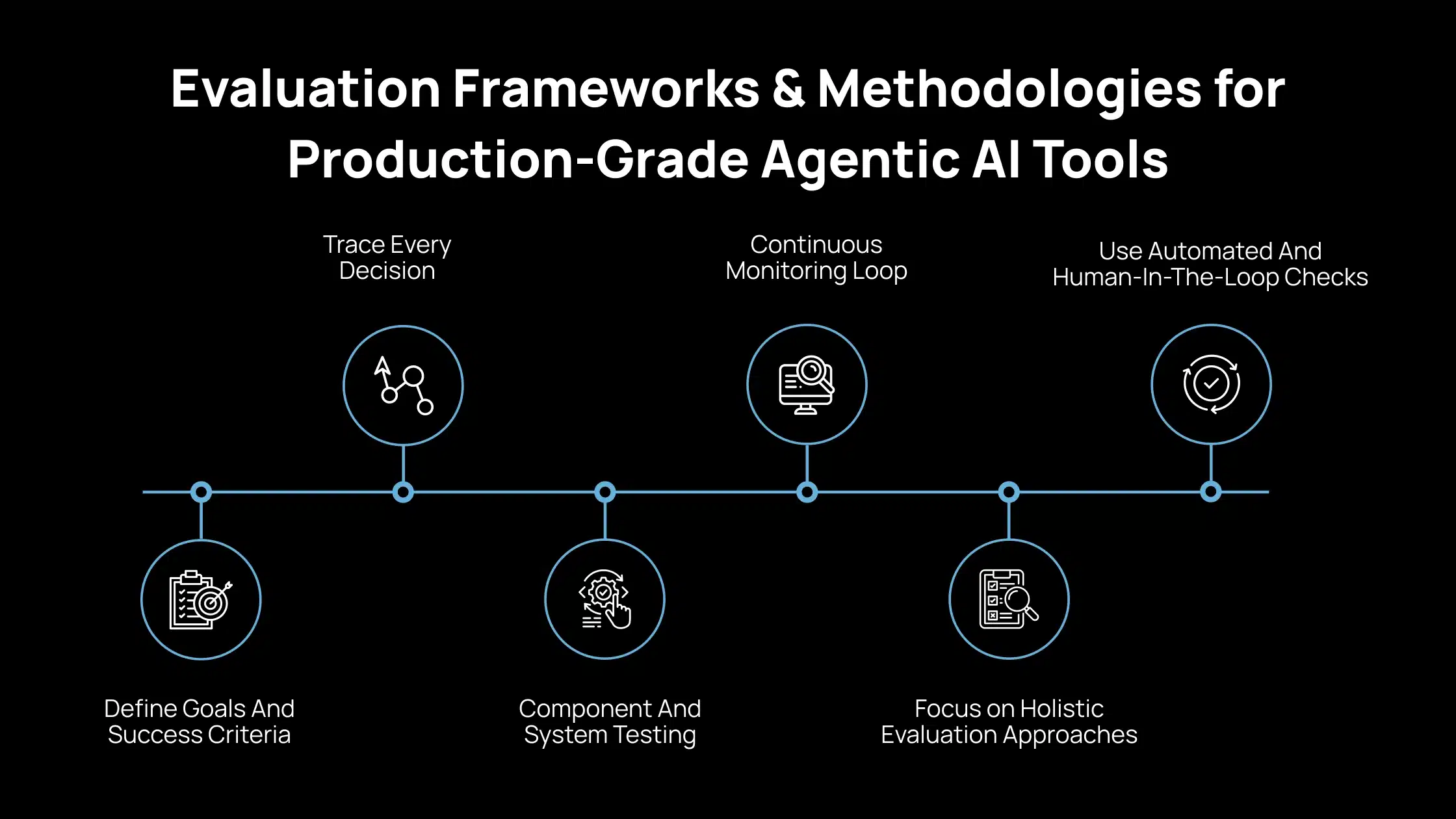 Evaluation Frameworks & Methodologies for Production-Grade Agentic AI Tools

Define Goals And Success Criteria

Trace Every Decision

Component And System Testing

Continuous Monitoring Loop

Focus on Holistic Evaluation Approaches

Use Automated And Human-In-The-Loop Checks